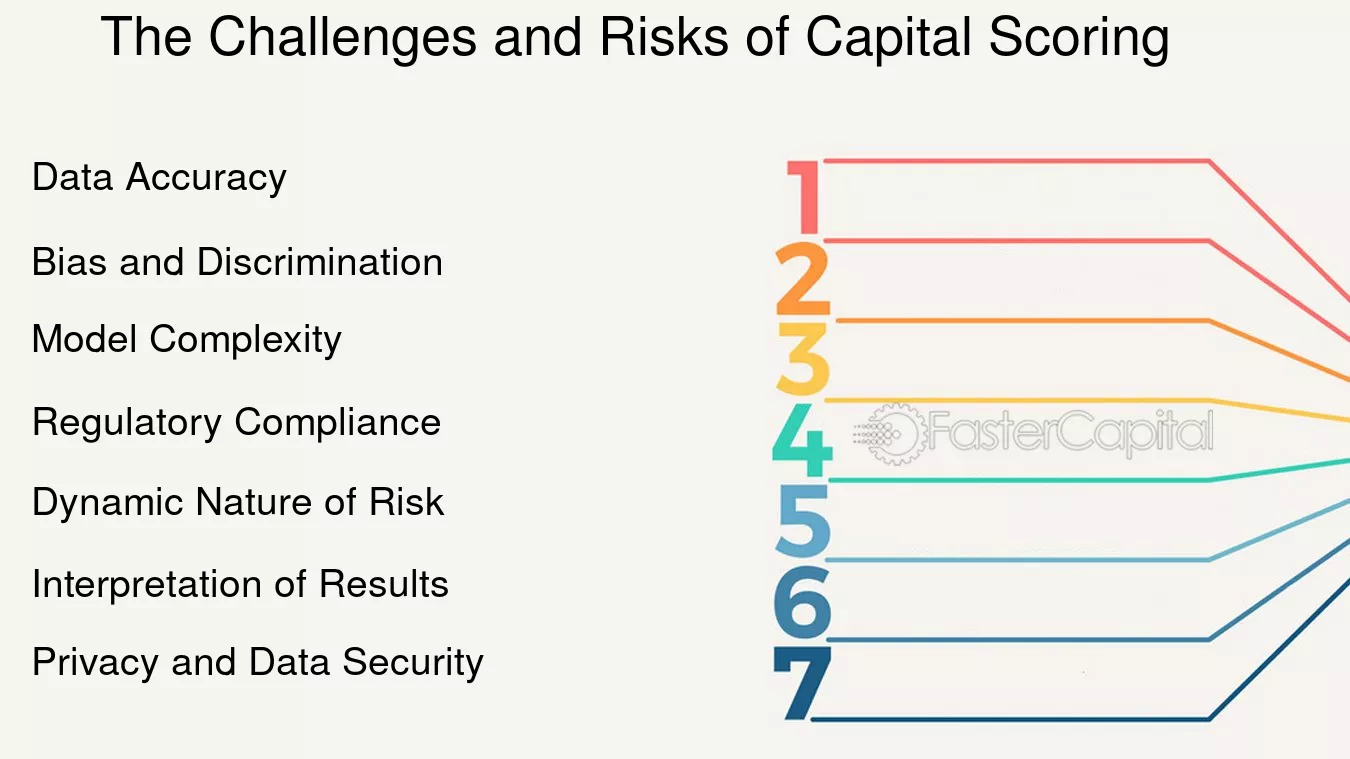 The Challenges and Risks of Capital Scoring

Data Accuracy

Bias and Discrimination

Model Complexity

Regulatory Compliance

Dynamic Nature of Risk

Interpretation of Results

Privacy and Data Security

1
2
3
4
5
6
7

FasterCapital